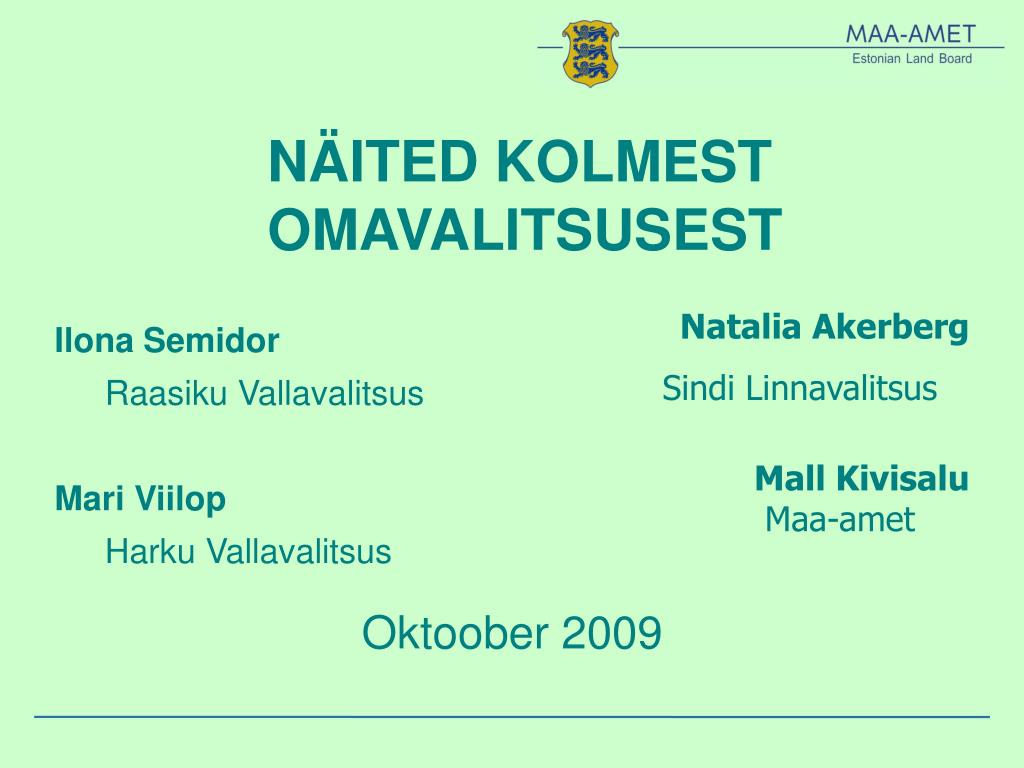 MAA-AMET
Estonian Land Board

NÄITED KOLMEST OMAVALITSUSEST

Ilona Semidor
Raasiku Vallavalitsus

Mari Viilop
Harku Vallavalitsus

Natalia Akerberg
Sindi Linnavalitsus

Mall Kivisalu
Maa-amet

Oktoober 2009